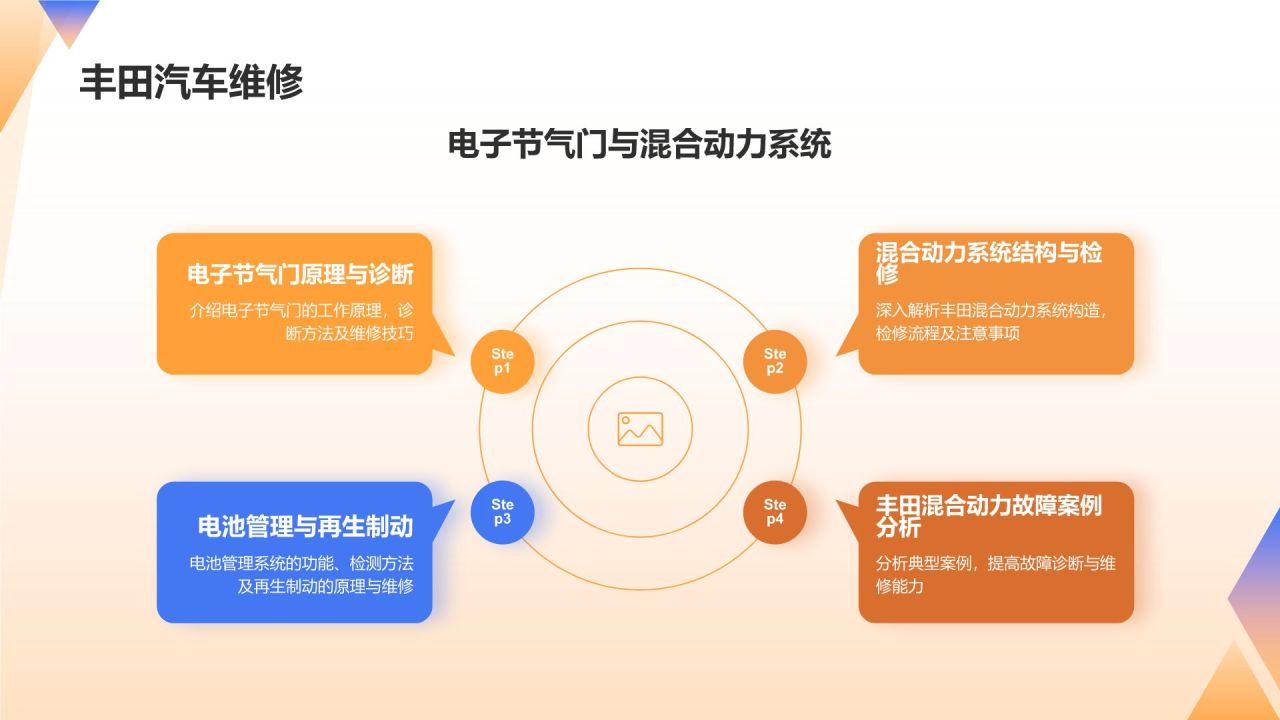 丰田汽车维修

电子节气门与混合动力系统

电子节气门原理与诊断

介绍电子节气门的工作原理，诊断方法及维修技巧

Step1

混合动力系统结构与检修

深入解析丰田混合动力系统构造，检修流程及注意事项

Step2

电池管理与再生制动

电池管理系统的功能、检测方法及再生制动的原理与维修

Step3

丰田混合动力故障案例分析

分析典型案例，提高故障诊断与维修能力

Step4